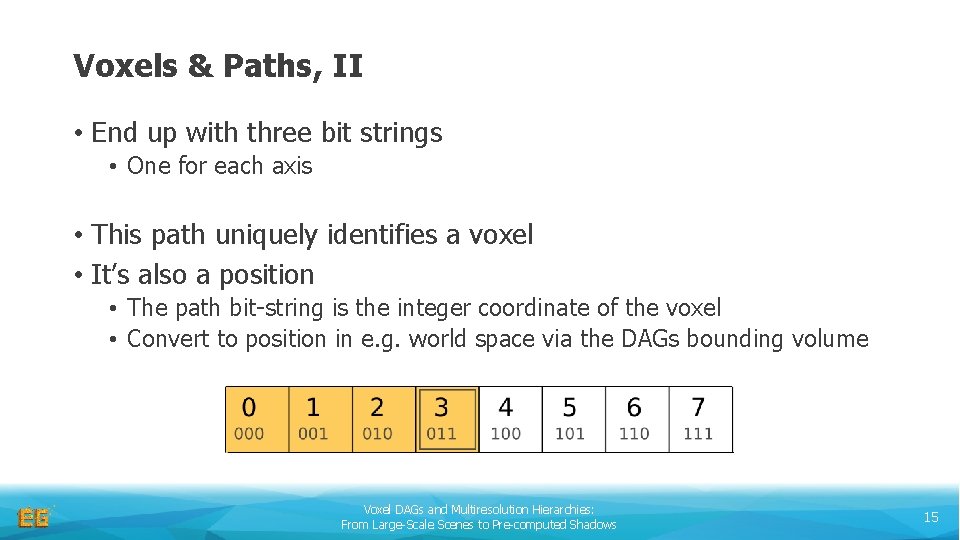 Voxels & Paths, II

• End up with three bit strings
  • One for each axis

• This path uniquely identifies a voxel
• It's also a position
  • The path bit-string is the integer coordinate of the voxel
  • Convert to position in e.g. world space via the DAGs bounding volume

| 0 | 1 | 2 | 3 | 4 | 5 | 6 | 7 |
|---|---|---|---|---|---|---|---|
| 000 | 001 | 010 | 011 | 100 | 101 | 110 | 111 |

EG

Voxel DAGs and Multiresolution Hierarchies:
From Large-Scale Scenes to Pre-computed Shadows

15